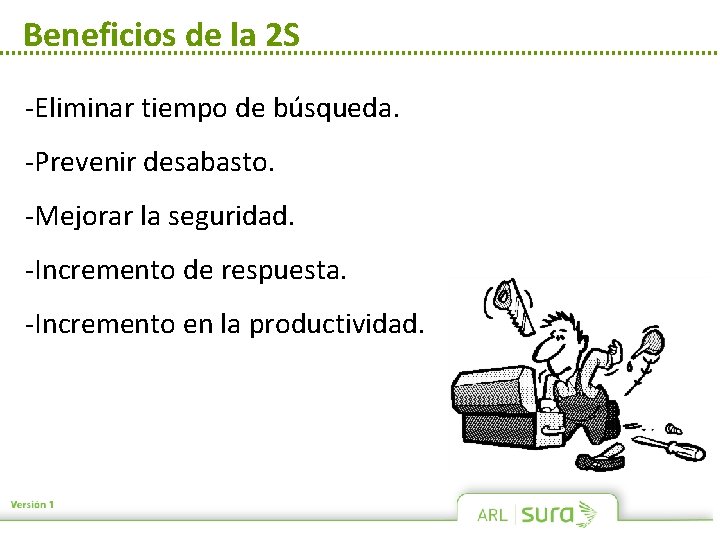 Beneficios de la 2S

-Eliminar tiempo de búsqueda.

-Prevenir desabasto.

-Mejorar la seguridad.

-Incremento de respuesta.

-Incremento en la productividad.

Versión 1

ARL sura